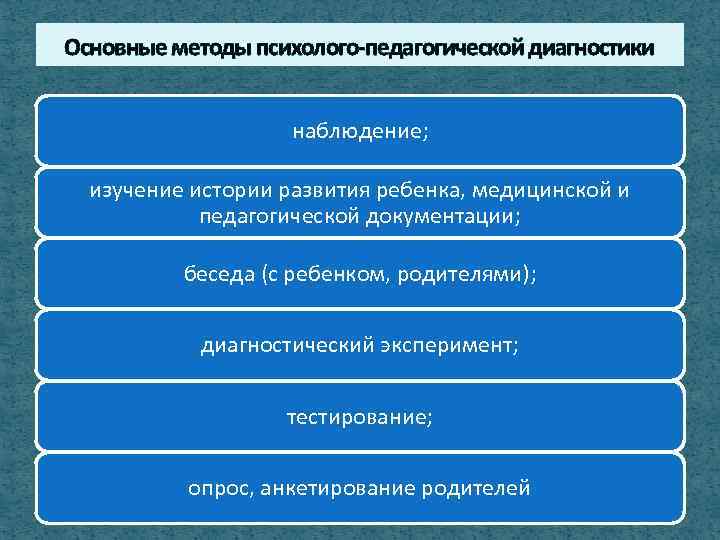 Основные методы психолого-педагогической диагностики

наблюдение;

изучение истории развития ребенка, медицинской и педагогической документации;

беседа (с ребенком, родителями);

диагностический эксперимент;

тестирование;

опрос, анкетирование родителей